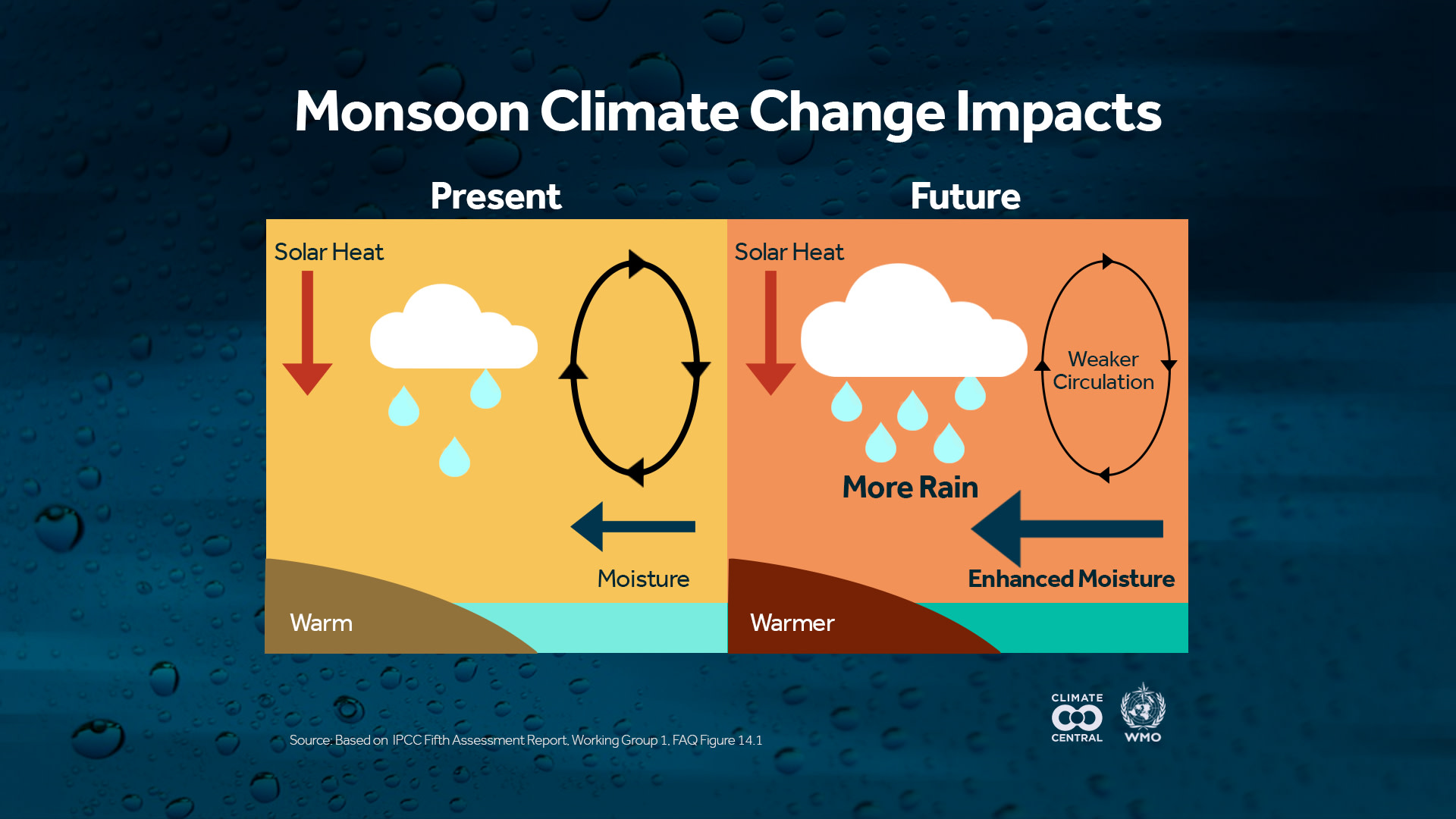 Monsoon Climate Change Impacts

Present

Solar Heat

Moisture

Warm

Future

Solar Heat

Weaker Circulation

More Rain

Enhanced Moisture

Warmer

Source: Based on IPCC Fifth Assessment Report, Working Group 1, FAQ Figure 14.1

CLIMATE CENTRAL

WMO